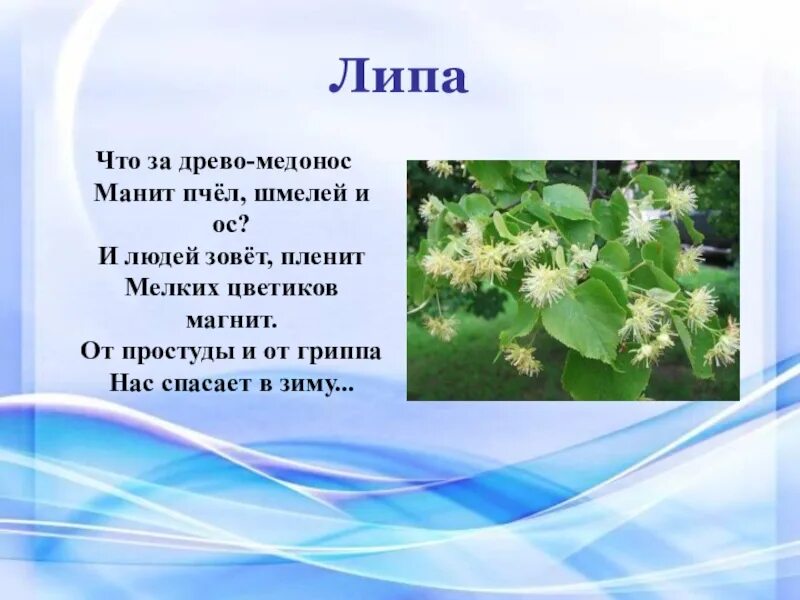 Липа

Что за древо-медонос
Манит пчёл, шмелей и ос?
И людей зовёт, пленит
Мелких цветиков магнит.
От простуды и от гриппа
Нас спасает в зиму...